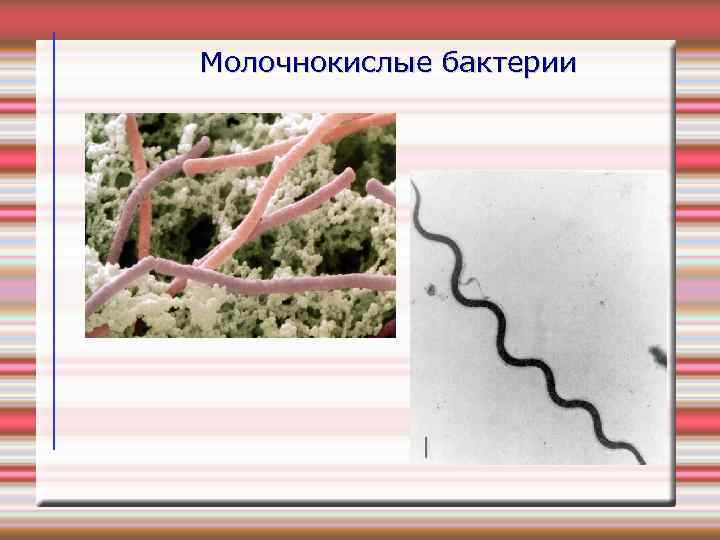 Молочнокислые бактерии